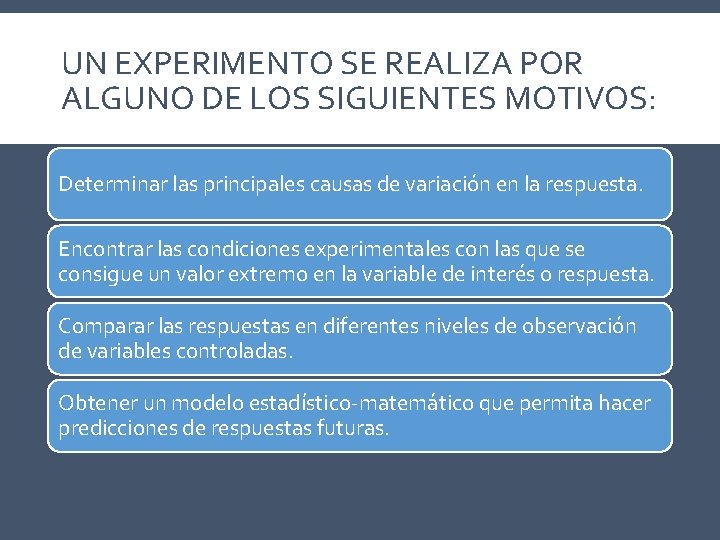 UN EXPERIMENTO SE REALIZA POR ALGUNO DE LOS SIGUIENTES MOTIVOS:

Determinar las principales causas de variación en la respuesta.

Encontrar las condiciones experimentales con las que se consigue un valor extremo en la variable de interés o respuesta.

Comparar las respuestas en diferentes niveles de observación de variables controladas.

Obtener un modelo estadístico-matemático que permita hacer predicciones de respuestas futuras.